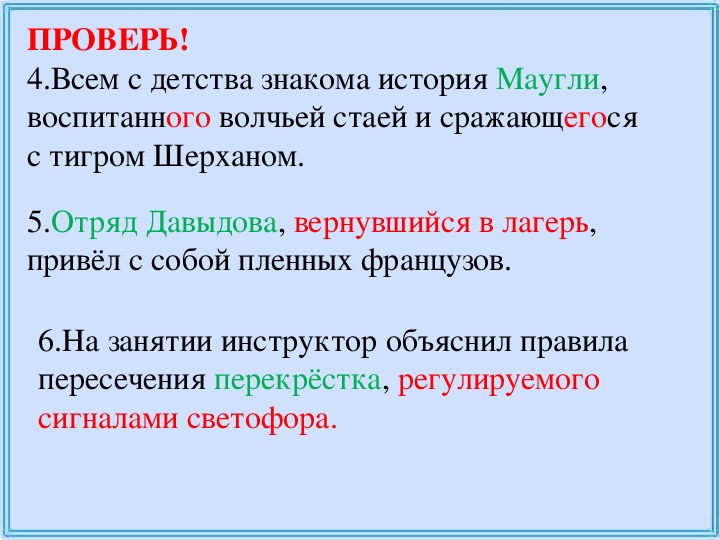 ПРОВЕРЬ!
4.Всем с детства знакома история Маугли, воспитанного волчьей стаей и сражающегося с тигром Шерханом.

5.Отряд Давыдова, вернувшийся в лагерь, привёл с собой пленных французов.

6.На занятии инструктор объяснил правила пересечения перекрёстка, регулируемого сигналами светофора.